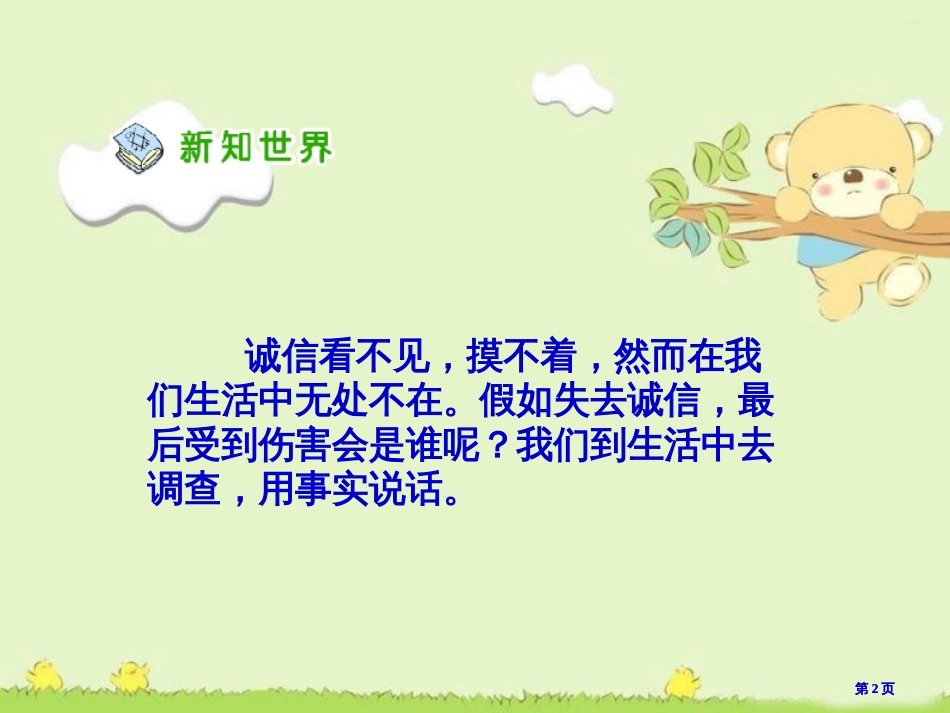 新知世界

诚信看不见，摸不着，然而在我们生活中无处不在。假如失去诚信，最后受到伤害会是谁呢？我们到生活中去调查，用事实说话。

第2页